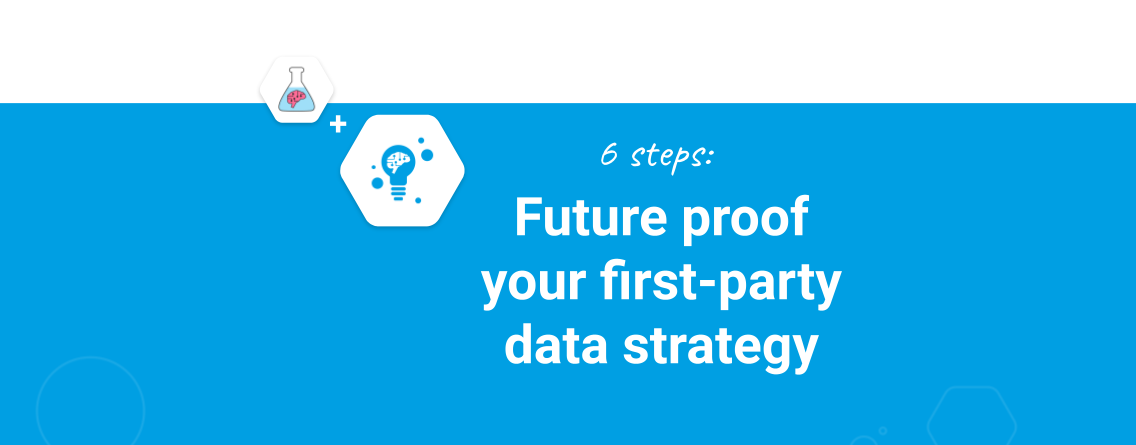 +

6 steps:

Future proof your first-party data strategy